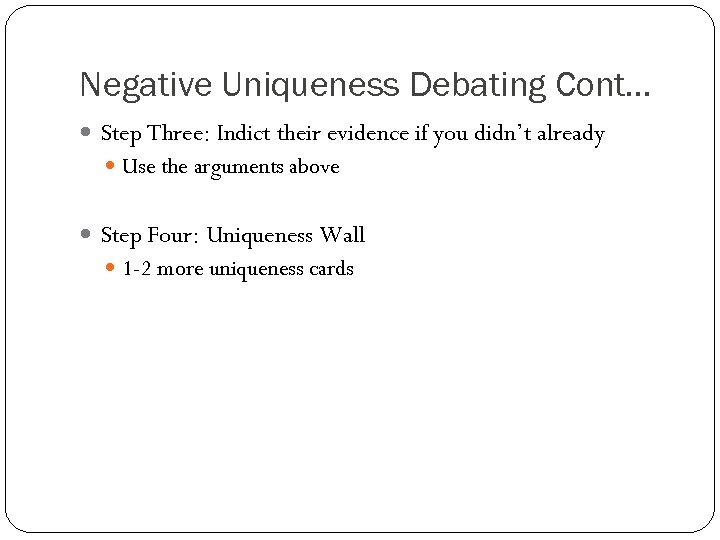 Negative Uniqueness Debating Cont…

Step Three: Indict their evidence if you didn't already

Use the arguments above

Step Four: Uniqueness Wall

1-2 more uniqueness cards